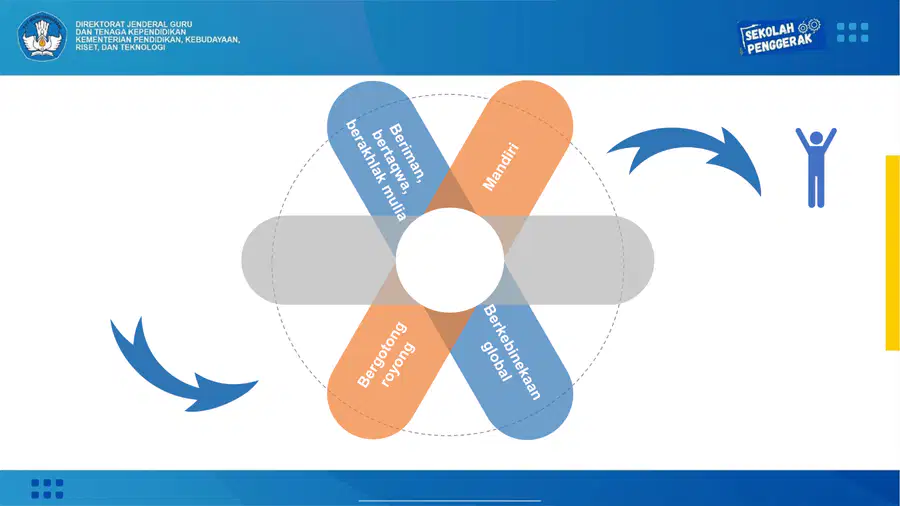 DIREKTORAT JENDERAL GURU DAN TENAGA KEPENDIDIKAN KEMENTERIAN PENDIDIKAN, KEBUDAYAAN, RISET, DAN TEKNOLOGI

SEKOLAH PENGGERAK

Beriman, bertaqwa, berakhlak mulia

Mandiri

Bergotong royong

Berkebinekaan global